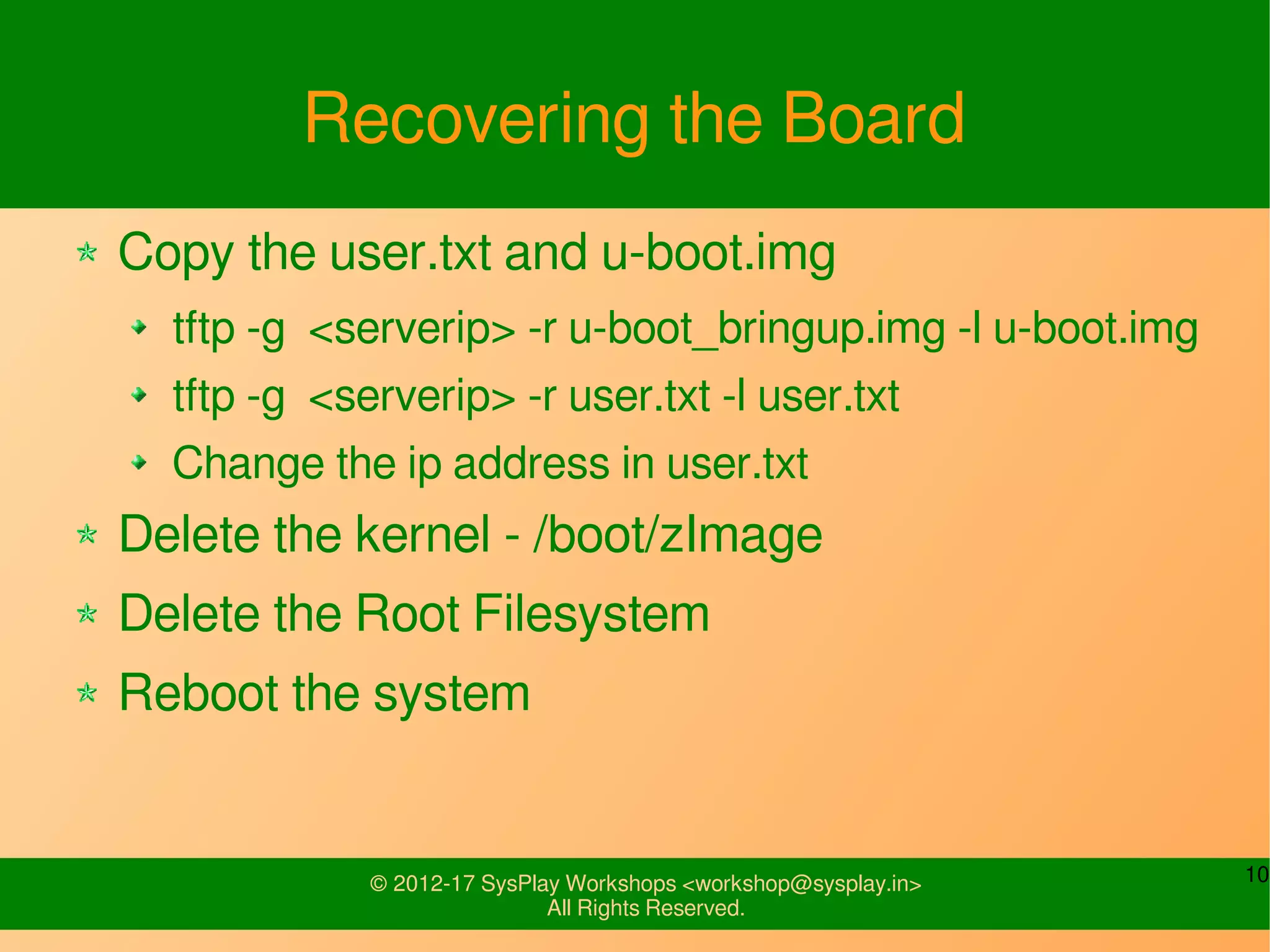 Recovering the Board

Copy the user.txt and u-boot.img

tftp -g <serverip> -r u-boot_bringup.img -l u-boot.img

tftp -g <serverip> -r user.txt -l user.txt

Change the ip address in user.txt

Delete the kernel - /boot/zImage

Delete the Root Filesystem

Reboot the system

© 2012-17 SysPlay Workshops <workshop@sysplay.in>
All Rights Reserved.

10